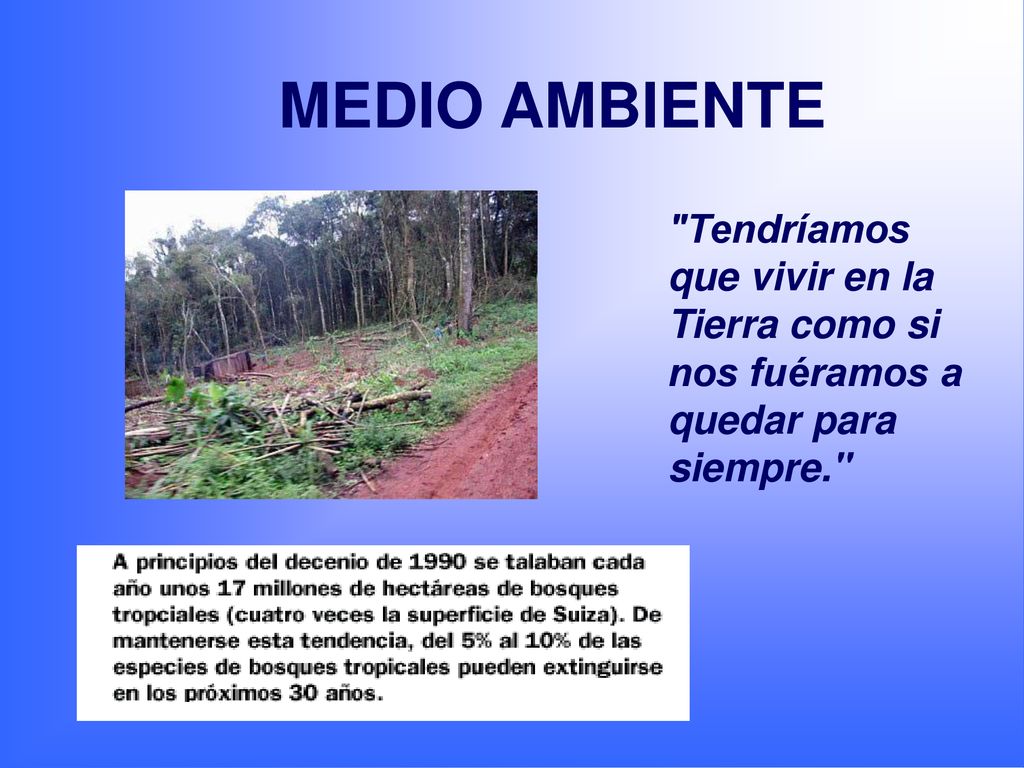 MEDIO AMBIENTE

"Tendríamos que vivir en la Tierra como si nos fuéramos a quedar para siempre."

A principios del decenio de 1990 se talaban cada año unos 17 millones de hectáreas de bosques tropciales (cuatro veces la superficie de Suiza). De mantenerse esta tendencia, del 5% al 10% de las especies de bosques tropicales pueden extinguirse en los próximos 30 años.